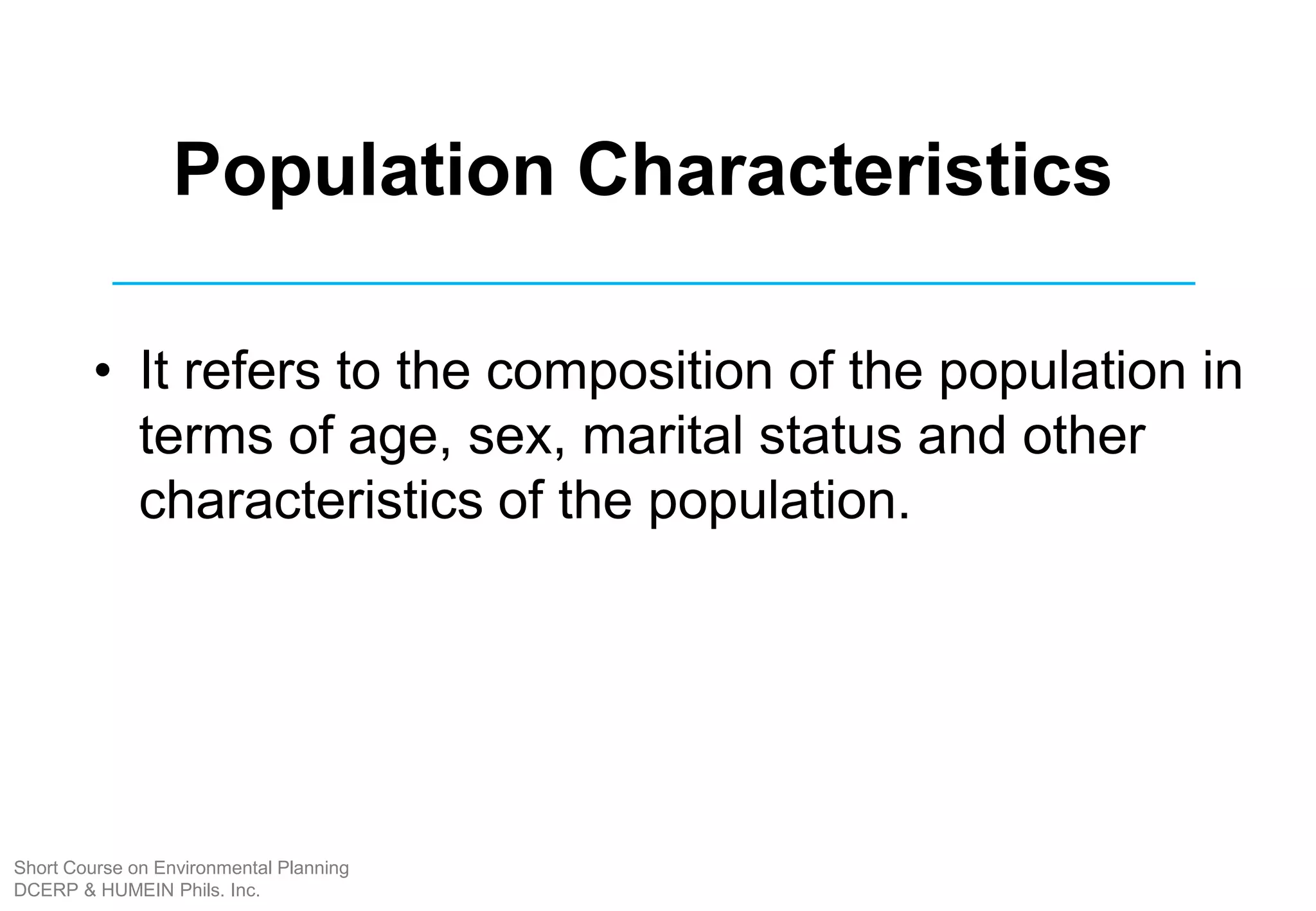 Population Characteristics

• It refers to the composition of the population in terms of age, sex, marital status and other characteristics of the population.

Short Course on Environmental Planning
DCERP & HUMEIN Phils. Inc.